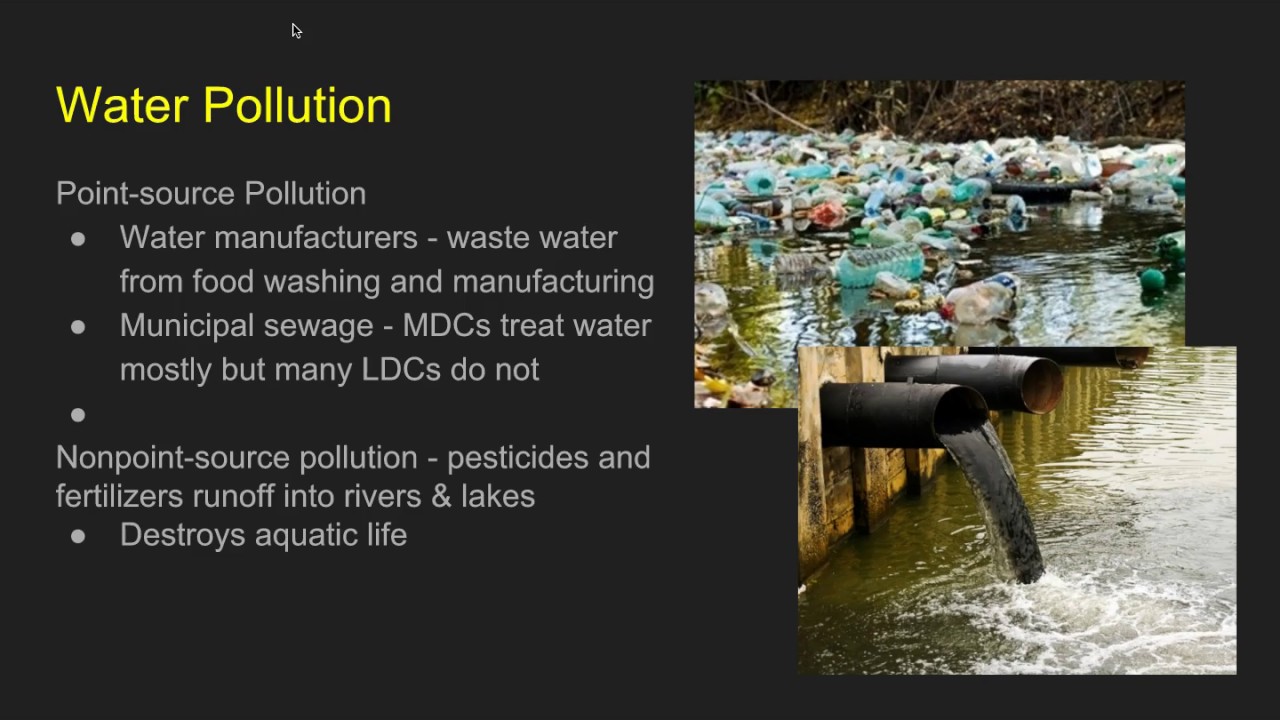 Water Pollution

Point-source Pollution
● Water manufacturers - waste water from food washing and manufacturing
● Municipal sewage - MDCs treat water mostly but many LDCs do not
●

Nonpoint-source pollution - pesticides and fertilizers runoff into rivers & lakes
● Destroys aquatic life